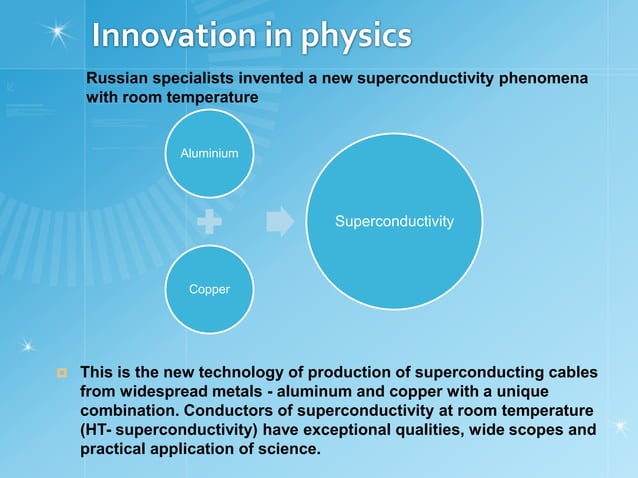 Innovation in physics

Russian specialists invented a new superconductivity phenomena with room temperature

Aluminium

Copper

Superconductivity

This is the new technology of production of superconducting cables from widespread metals - aluminum and copper with a unique combination. Conductors of superconductivity at room temperature (HT- superconductivity) have exceptional qualities, wide scopes and practical application of science.